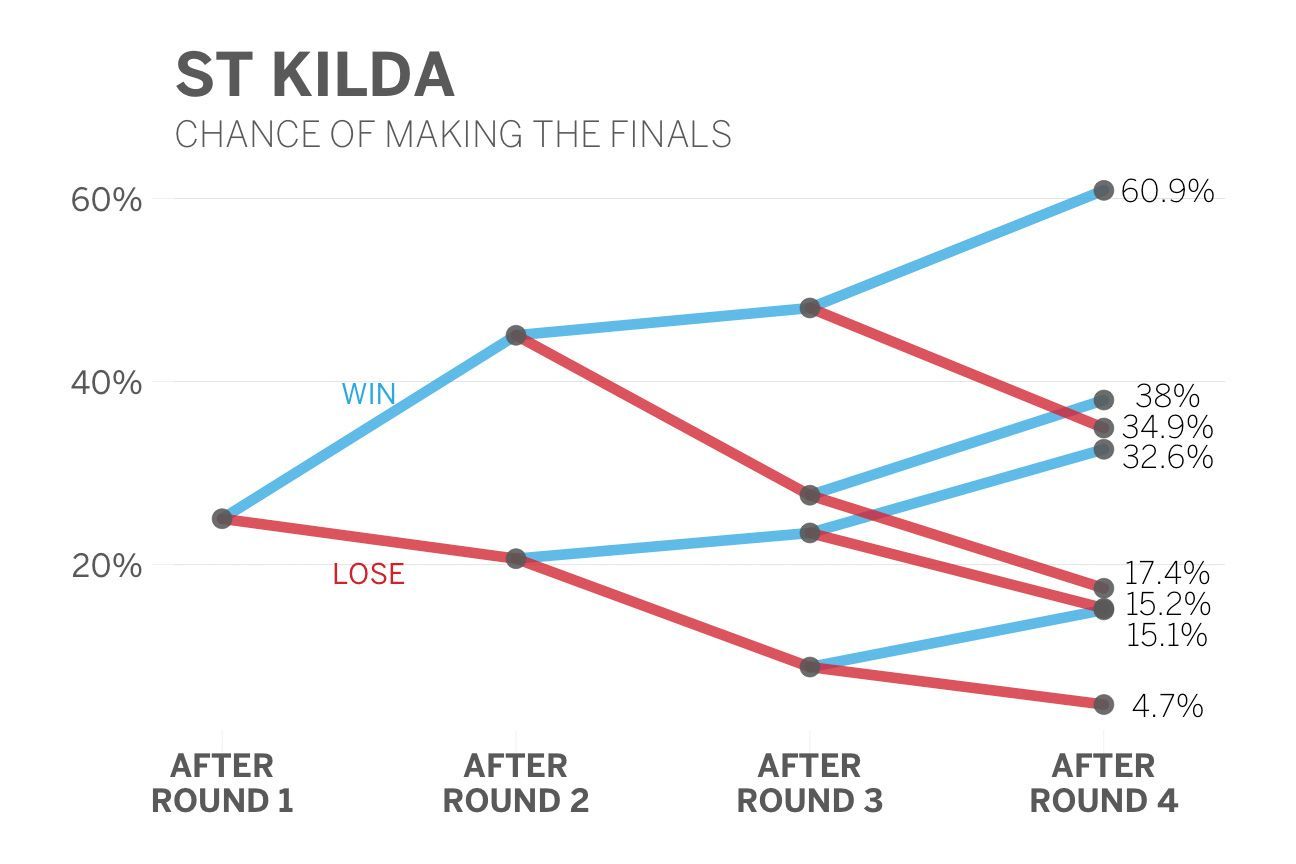 ST KILDA
CHANCE OF MAKING THE FINALS

60%
40%
20%

WIN
LOSE

60.9%
38%
34.9%
32.6%
17.4%
15.2%
15.1%
4.7%

AFTER ROUND 1
AFTER ROUND 2
AFTER ROUND 3
AFTER ROUND 4